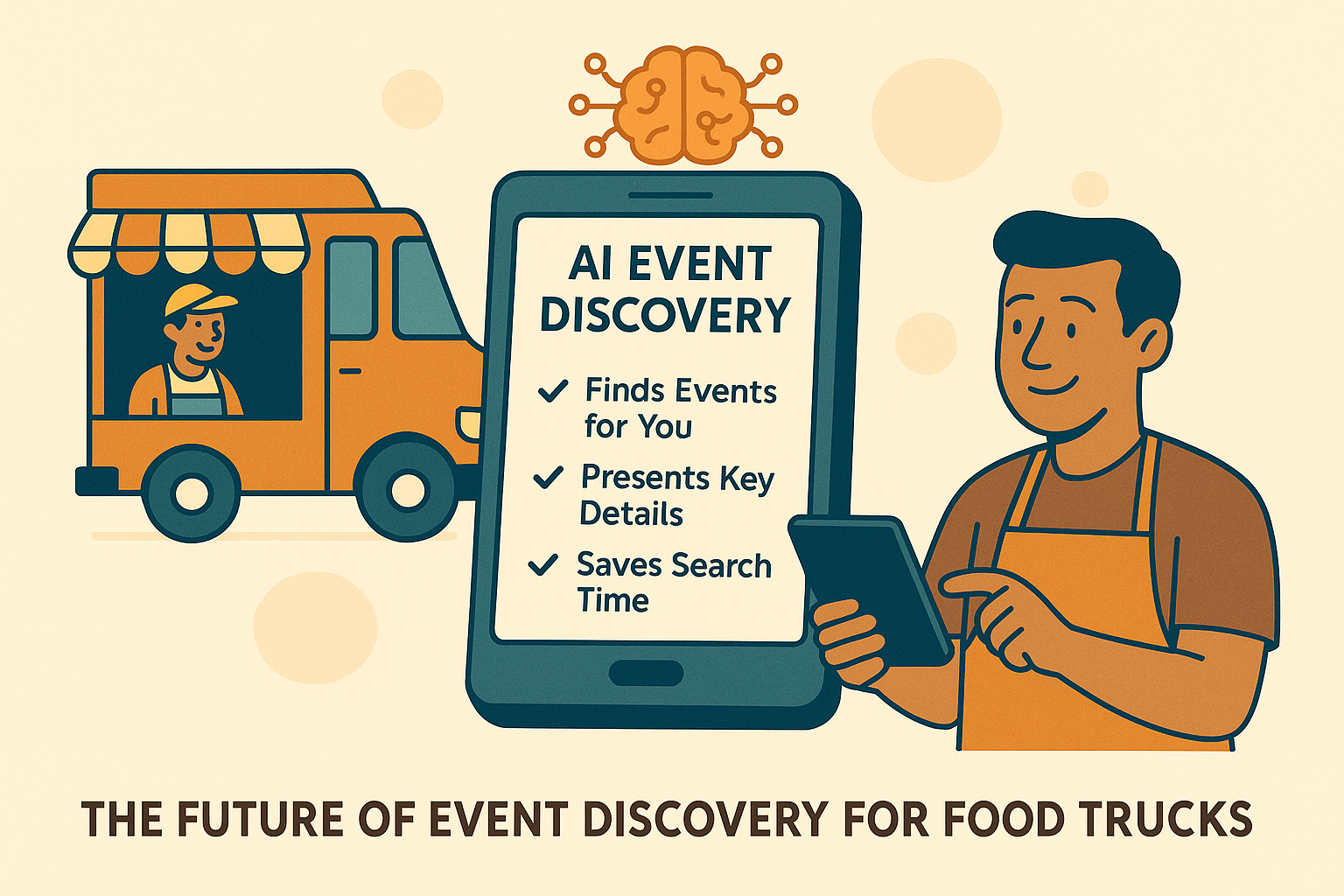 AI EVENT DISCOVERY

✓ Finds Events for You

✓ Presents Key Details

✓ Saves Search Time

THE FUTURE OF EVENT DISCOVERY FOR FOOD TRUCKS